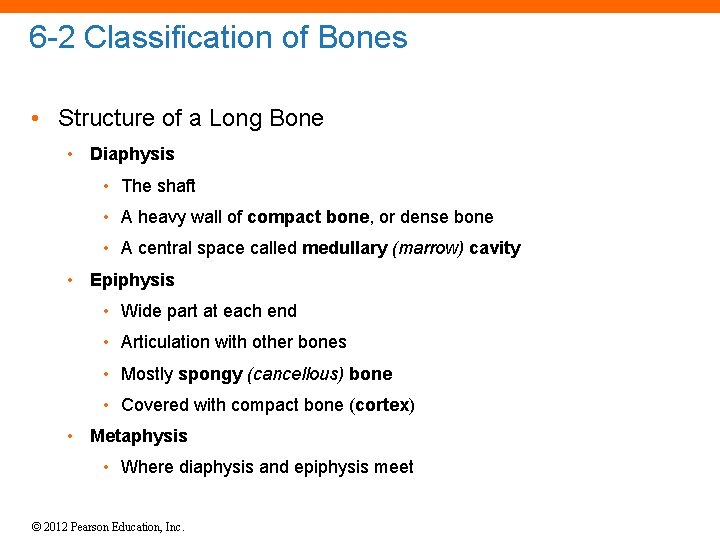 6-2 Classification of Bones

• Structure of a Long Bone
  • Diaphysis
    • The shaft
    • A heavy wall of compact bone, or dense bone
    • A central space called medullary (marrow) cavity
  • Epiphysis
    • Wide part at each end
    • Articulation with other bones
    • Mostly spongy (cancellous) bone
    • Covered with compact bone (cortex)
  • Metaphysis
    • Where diaphysis and epiphysis meet

© 2012 Pearson Education, Inc.